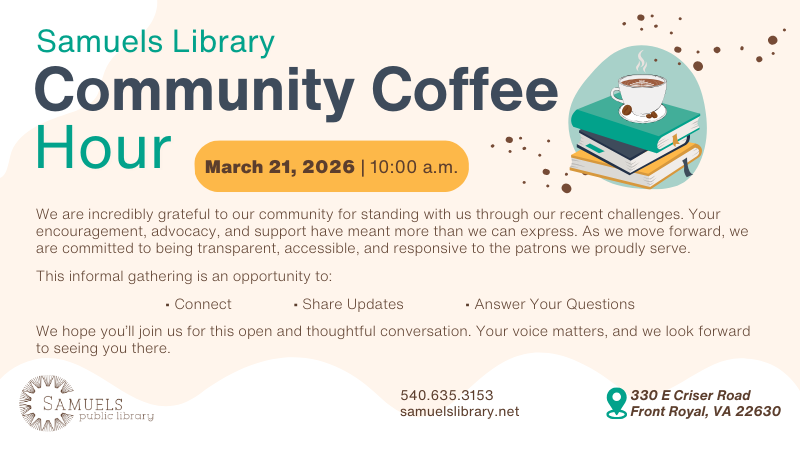 Samuels Library
Community Coffee Hour

March 21, 2026 | 10:00 a.m.

We are incredibly grateful to our community for standing with us through our recent challenges. Your encouragement, advocacy, and support have meant more than we can express. As we move forward, we are committed to being transparent, accessible, and responsive to the patrons we proudly serve.

This informal gathering is an opportunity to:

• Connect • Share Updates • Answer Your Questions

We hope you'll join us for this open and thoughtful conversation. Your voice matters, and we look forward to seeing you there.

SAMUELS public library

540.635.3153
samuelslibrary.net

330 E Criser Road
Front Royal, VA 22630